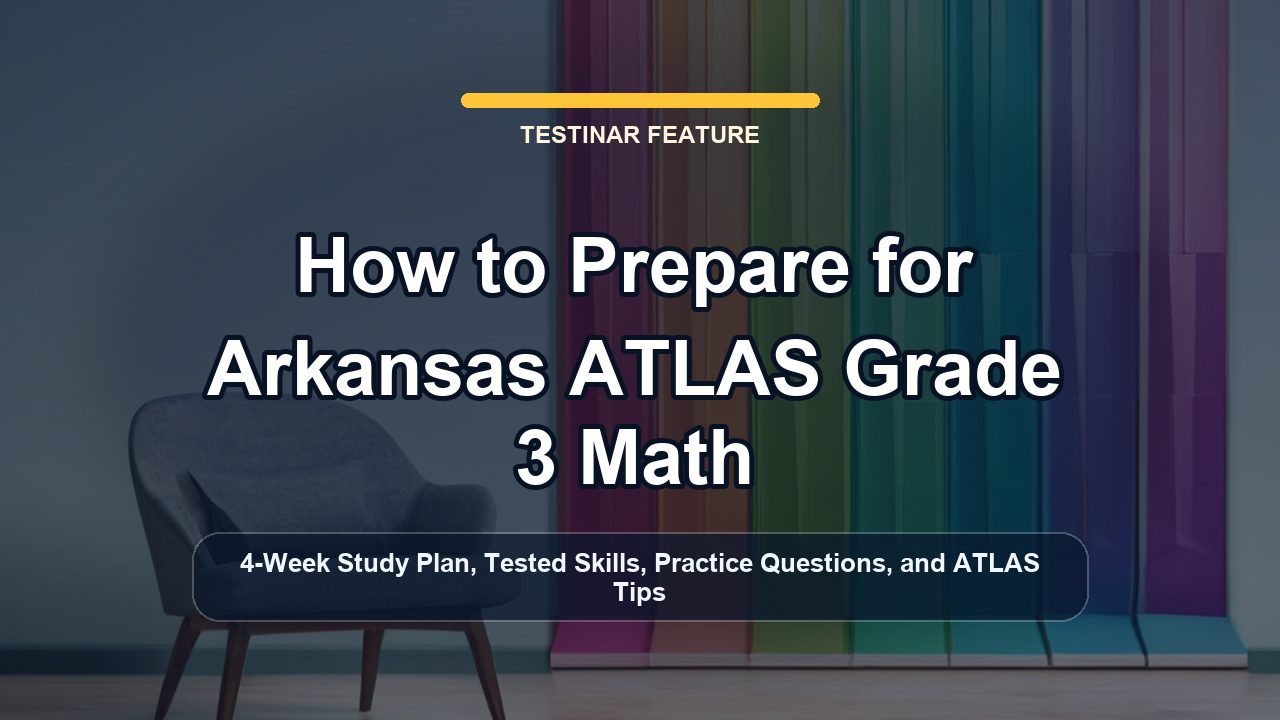 TESTINAR FEATURE

How to Prepare for Arkansas ATLAS Grade 3 Math

4-Week Study Plan, Tested Skills, Practice Questions, and ATLAS Tips